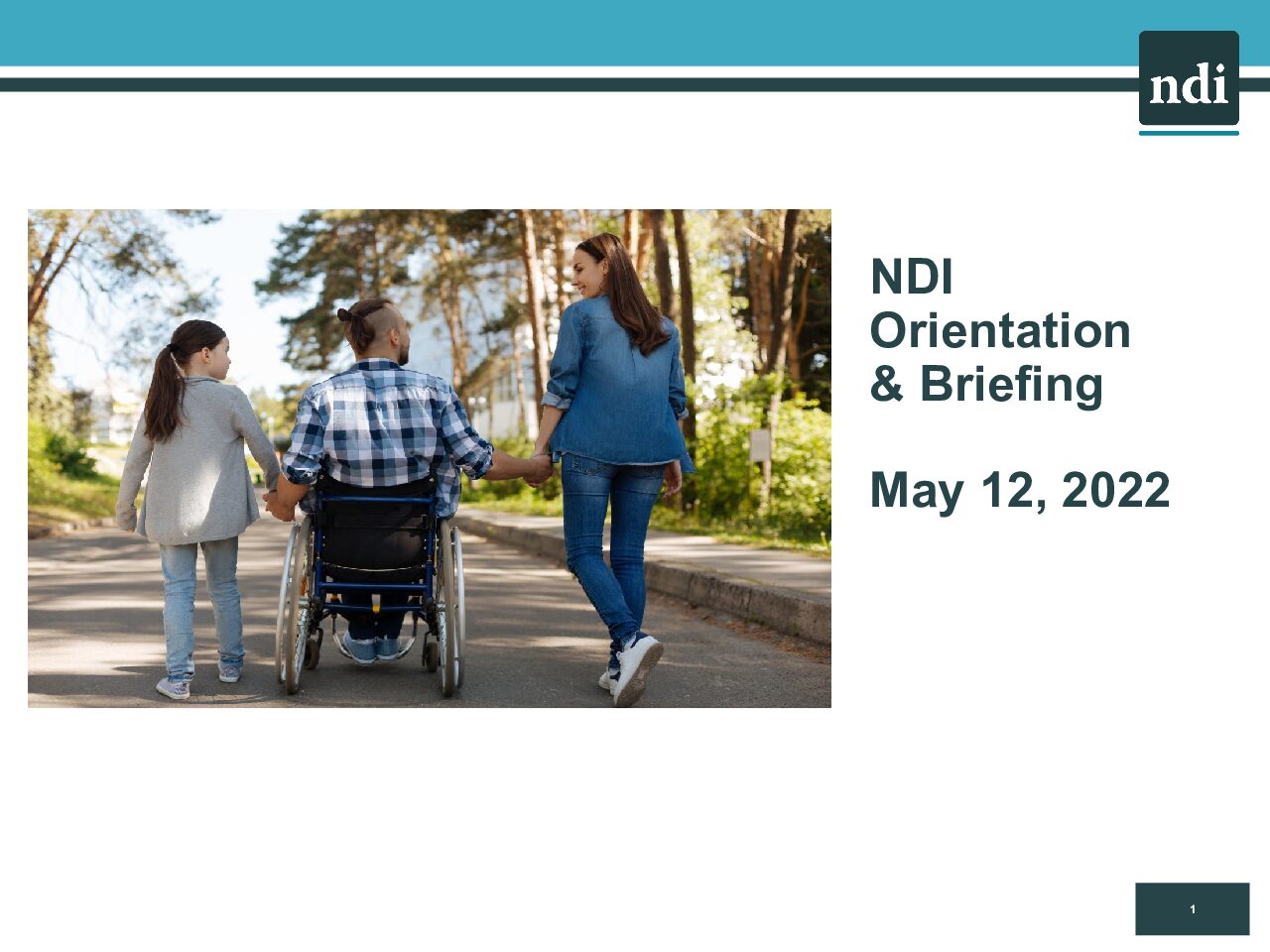 ndi

NDI
Orientation
& Briefing

May 12, 2022

1